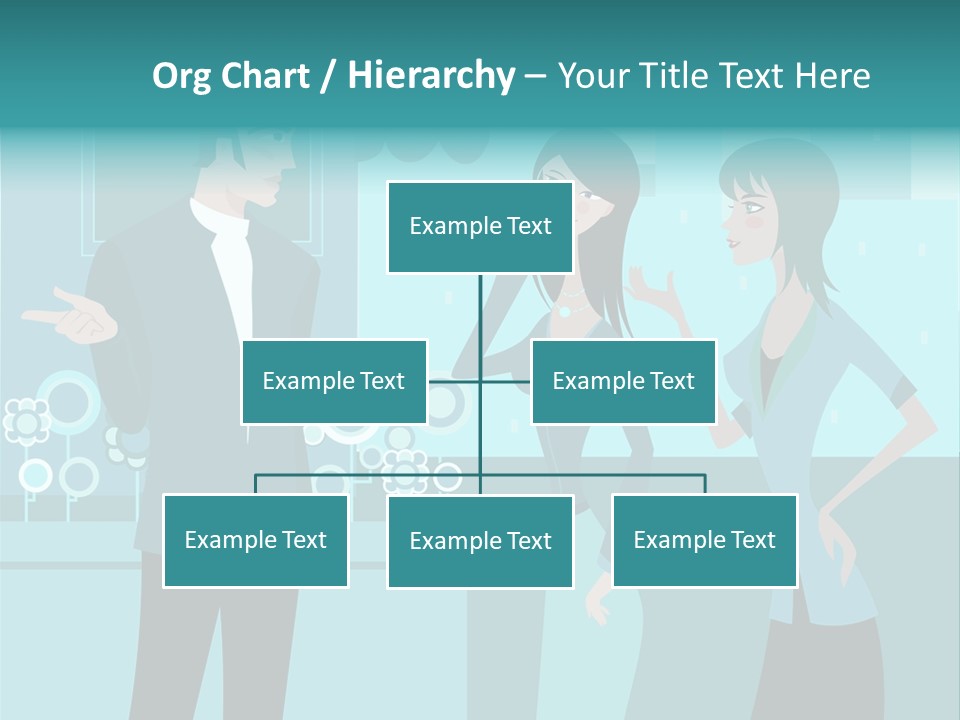 Org Chart / Hierarchy – Your Title Text Here

Example Text

Example Text

Example Text

Example Text

Example Text

Example Text